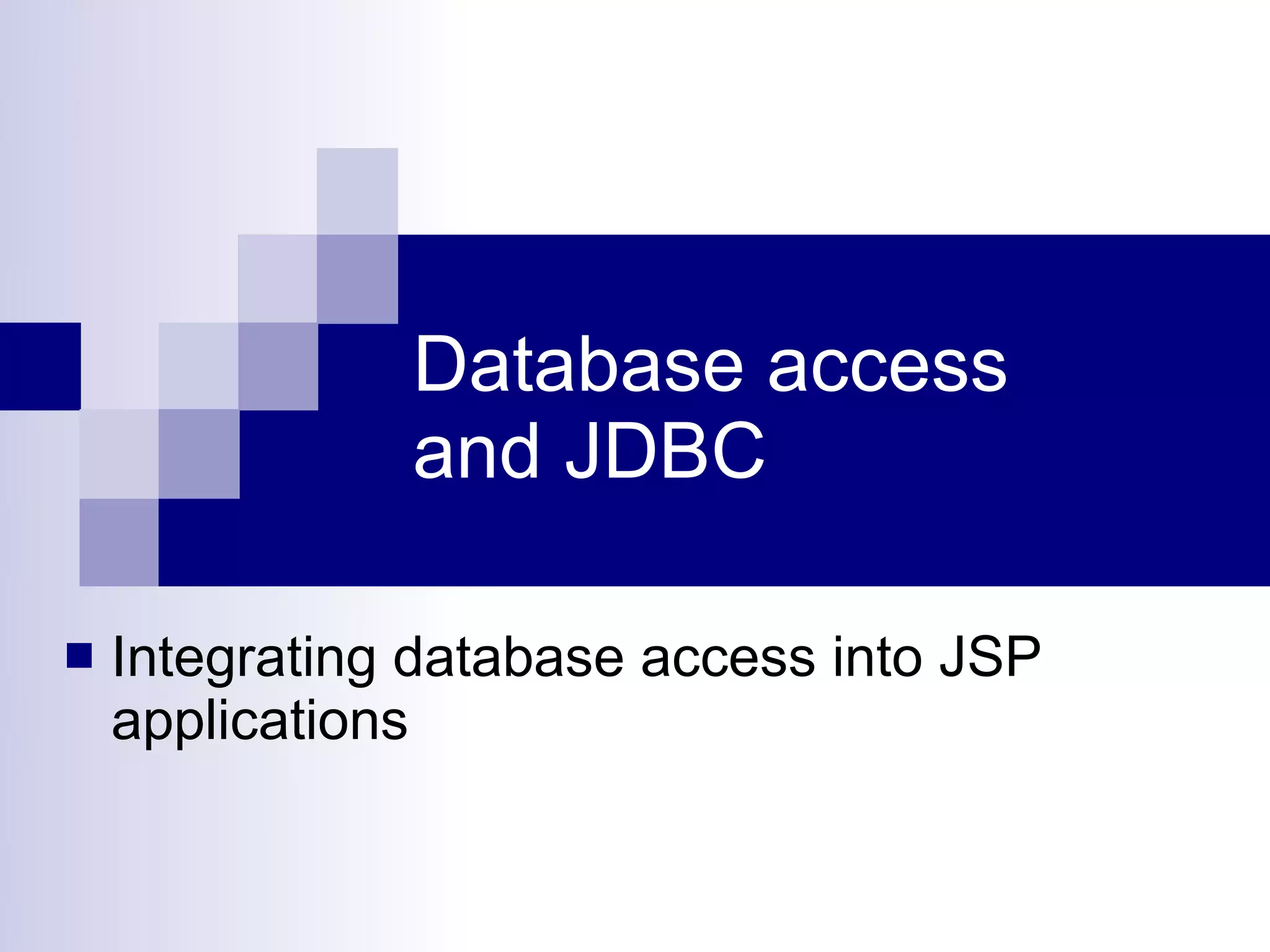 Database access and JDBC

Integrating database access into JSP applications